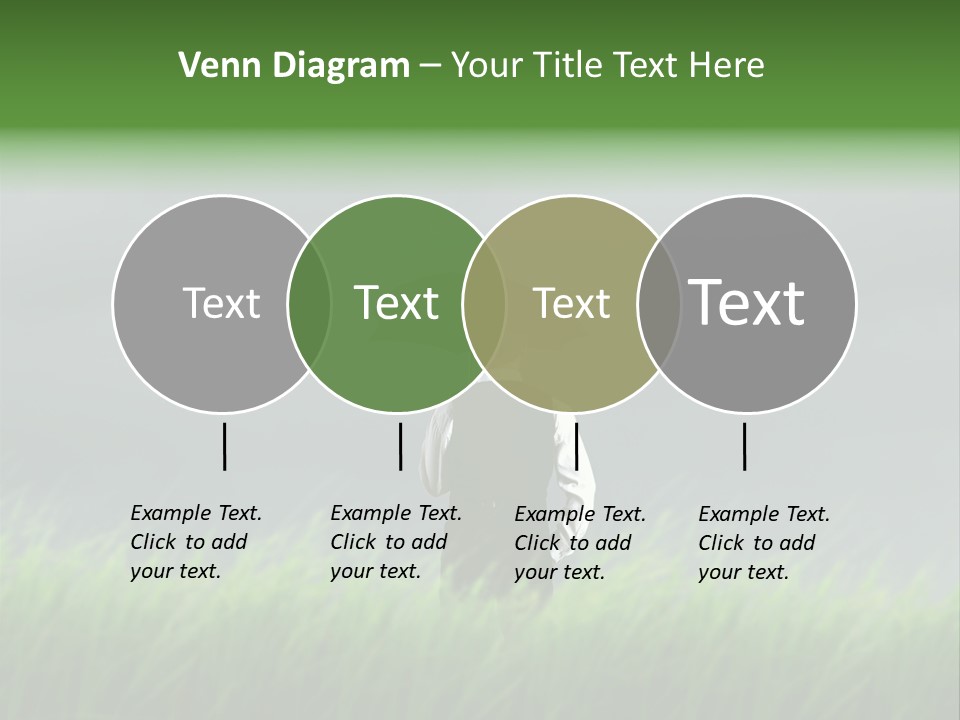 Venn Diagram – Your Title Text Here

Text

Text

Text

Text

Example Text. Click to add your text.

Example Text. Click to add your text.

Example Text. Click to add your text.

Example Text. Click to add your text.